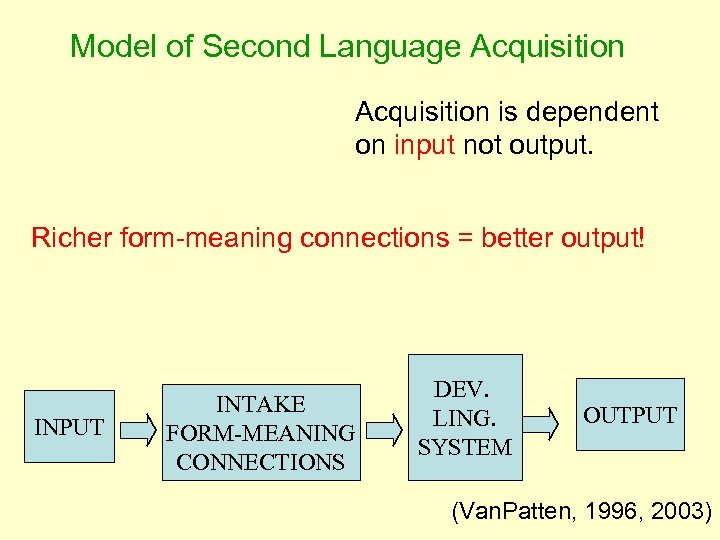 Model of Second Language Acquisition

Acquisition is dependent on input not output.

Richer form-meaning connections = better output!

INPUT

INTAKE FORM-MEANING CONNECTIONS

DEV. LING. SYSTEM

OUTPUT

(VanPatten, 1996, 2003)